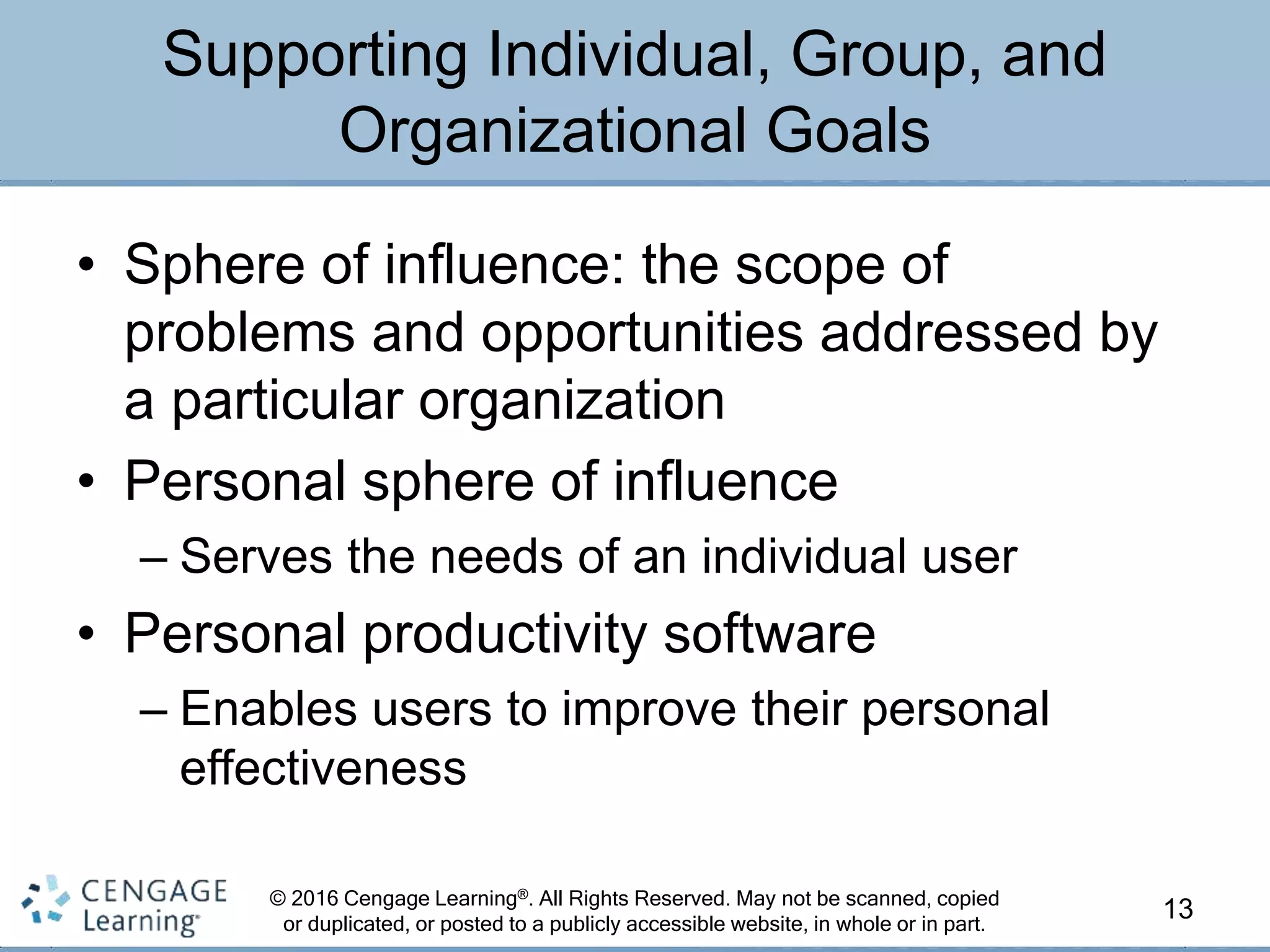 Supporting Individual, Group, and Organizational Goals

• Sphere of influence: the scope of problems and opportunities addressed by a particular organization
• Personal sphere of influence
– Serves the needs of an individual user
• Personal productivity software
– Enables users to improve their personal effectiveness

CENGAGE Learning

© 2016 Cengage Learning®. All Rights Reserved. May not be scanned, copied or duplicated, or posted to a publicly accessible website, in whole or in part.

13